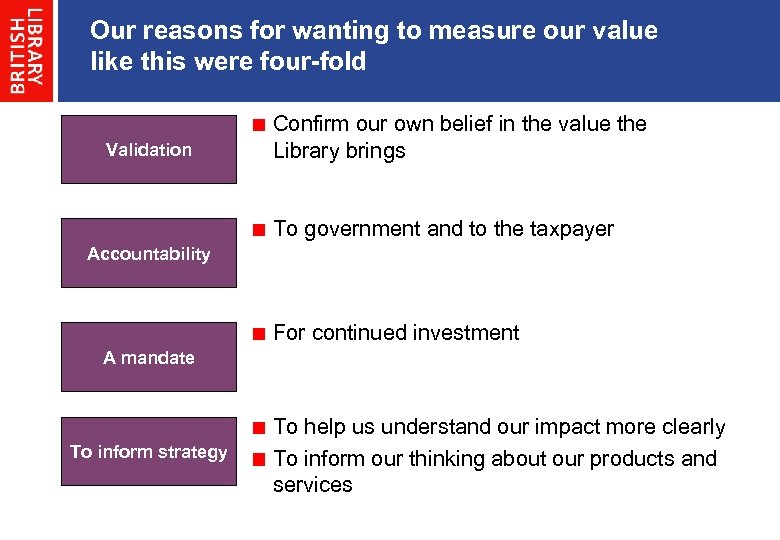 BRITISH LIBRARY

Our reasons for wanting to measure our value like this were four-fold

Validation

Confirm our own belief in the value the Library brings

Accountability

To government and to the taxpayer

A mandate

For continued investment

To inform strategy

To help us understand our impact more clearly

To inform our thinking about our products and services